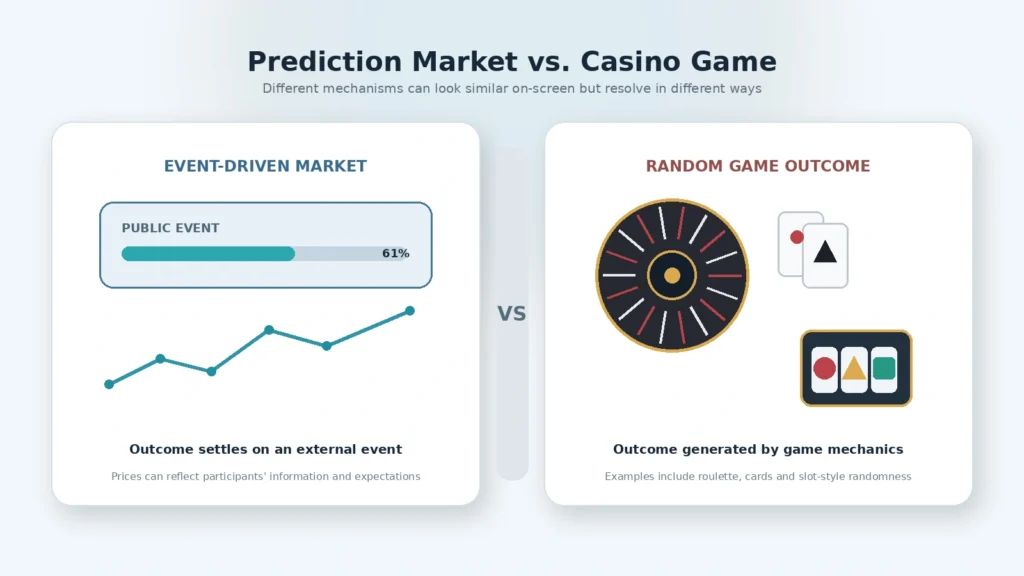 Prediction Market vs. Casino Game

Different mechanisms can look similar on-screen but resolve in different ways

EVENT-DRIVEN MARKET

PUBLIC EVENT

61%

Outcome settles on an external event

Prices can reflect participants' information and expectations

VS

RANDOM GAME OUTCOME

Outcome generated by game mechanics

Examples include roulette, cards and slot-style randomness